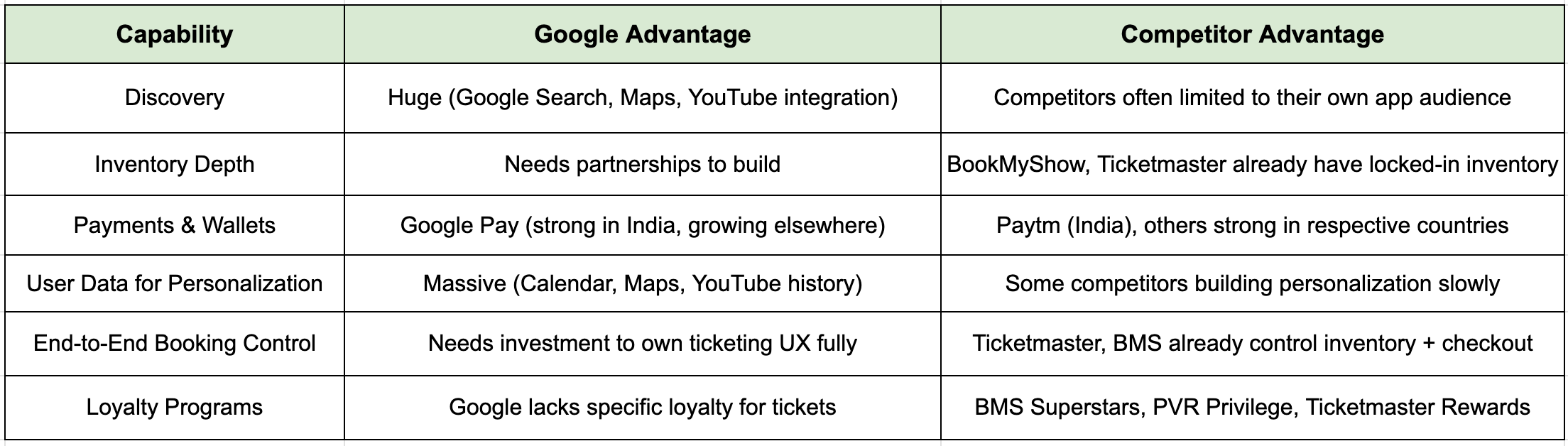 | Capability | Google Advantage | Competitor Advantage |
|---|---|---|
| Discovery | Huge (Google Search, Maps, YouTube integration) | Competitors often limited to their own app audience |
| Inventory Depth | Needs partnerships to build | BookMyShow, Ticketmaster already have locked-in inventory |
| Payments & Wallets | Google Pay (strong in India, growing elsewhere) | Paytm (India), others strong in respective countries |
| User Data for Personalization | Massive (Calendar, Maps, YouTube history) | Some competitors building personalization slowly |
| End-to-End Booking Control | Needs investment to own ticketing UX fully | Ticketmaster, BMS already control inventory + checkout |
| Loyalty Programs | Google lacks specific loyalty for tickets | BMS Superstars, PVR Privilege, Ticketmaster Rewards |